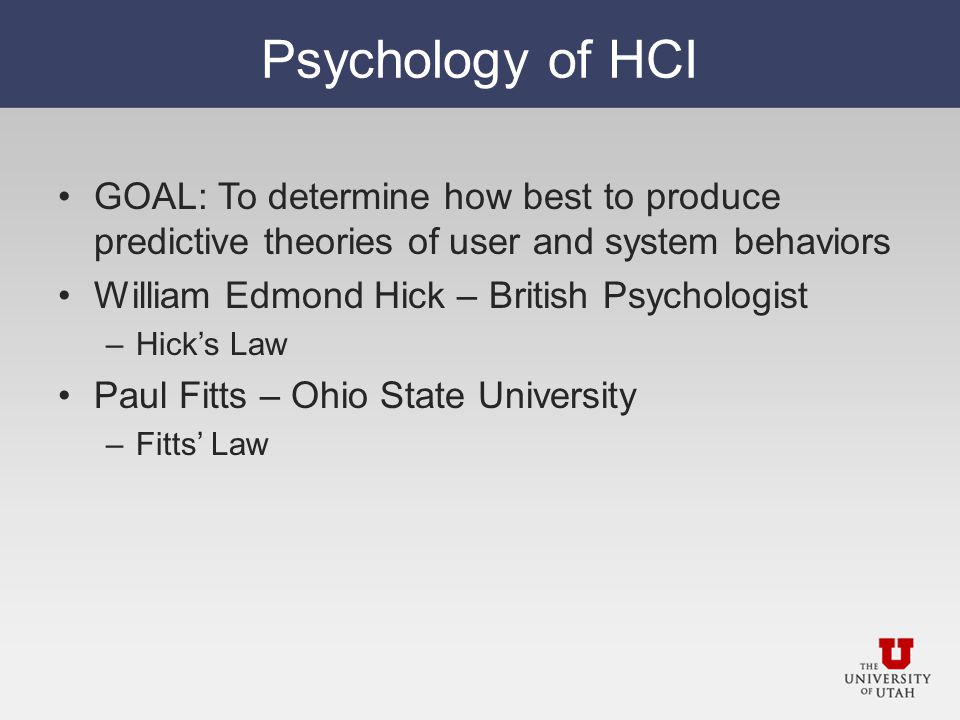 Psychology of HCI

• GOAL: To determine how best to produce predictive theories of user and system behaviors
• William Edmond Hick – British Psychologist
– Hick's Law
• Paul Fitts – Ohio State University
– Fitts' Law

U
THE UNIVERSITY OF UTAH